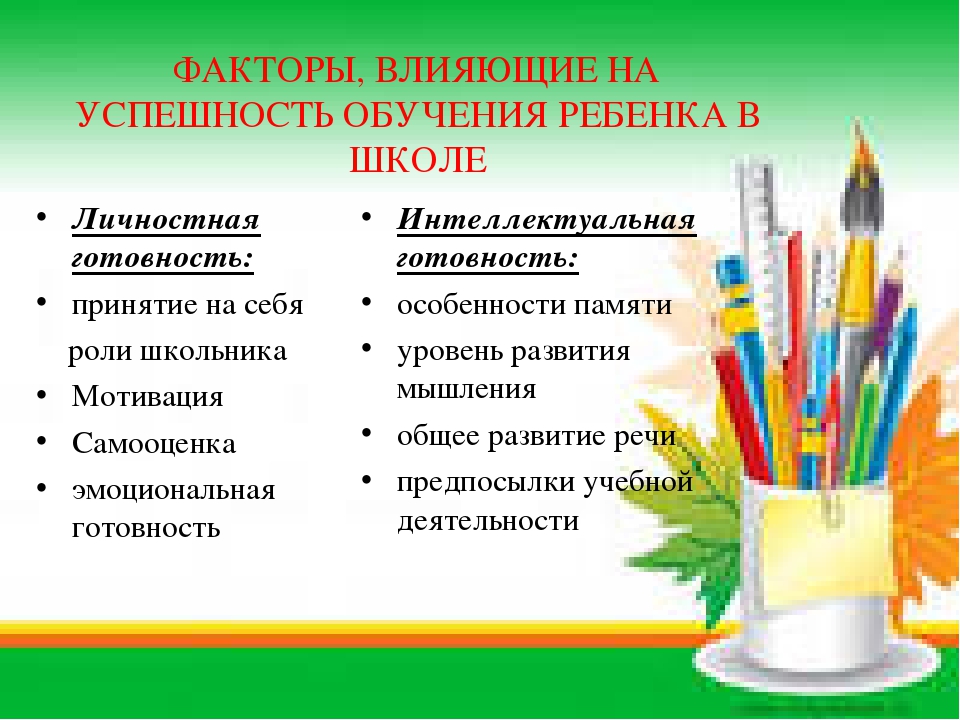 ФАКТОРЫ, ВЛИЯЮЩИЕ НА УСПЕШНОСТЬ ОБУЧЕНИЯ РЕБЕНКА В ШКОЛЕ

• Личностная готовность:
• принятие на себя роли школьника
• Мотивация
• Самооценка
• эмоциональная готовность

• Интеллектуальная готовность:
• особенности памяти
• уровень развития мышления
• общее развитие речи
• предпосылки учебной деятельности